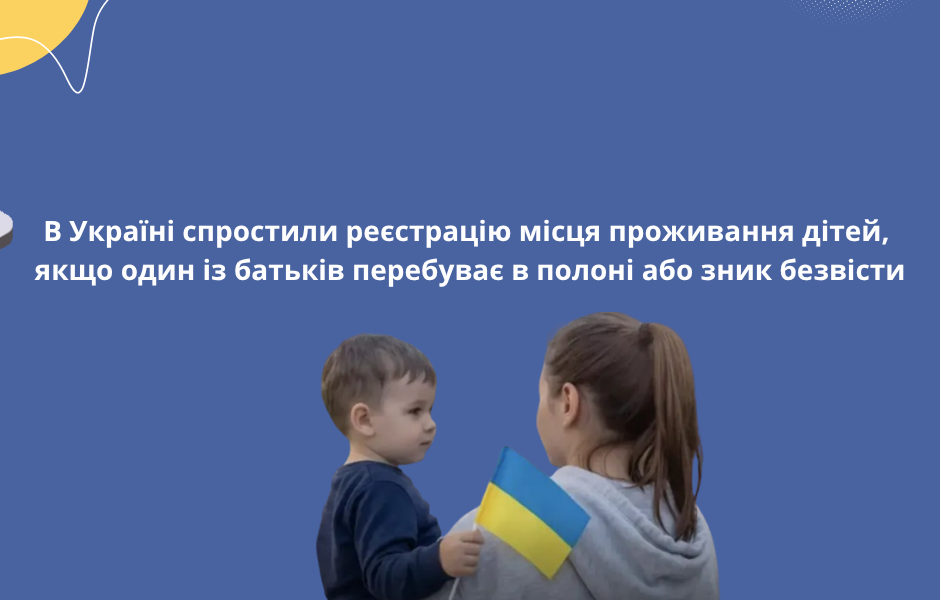 В Україні спростили реєстрацію місця проживання дітей, якщо один із батьків перебуває в полоні або зник безвісти